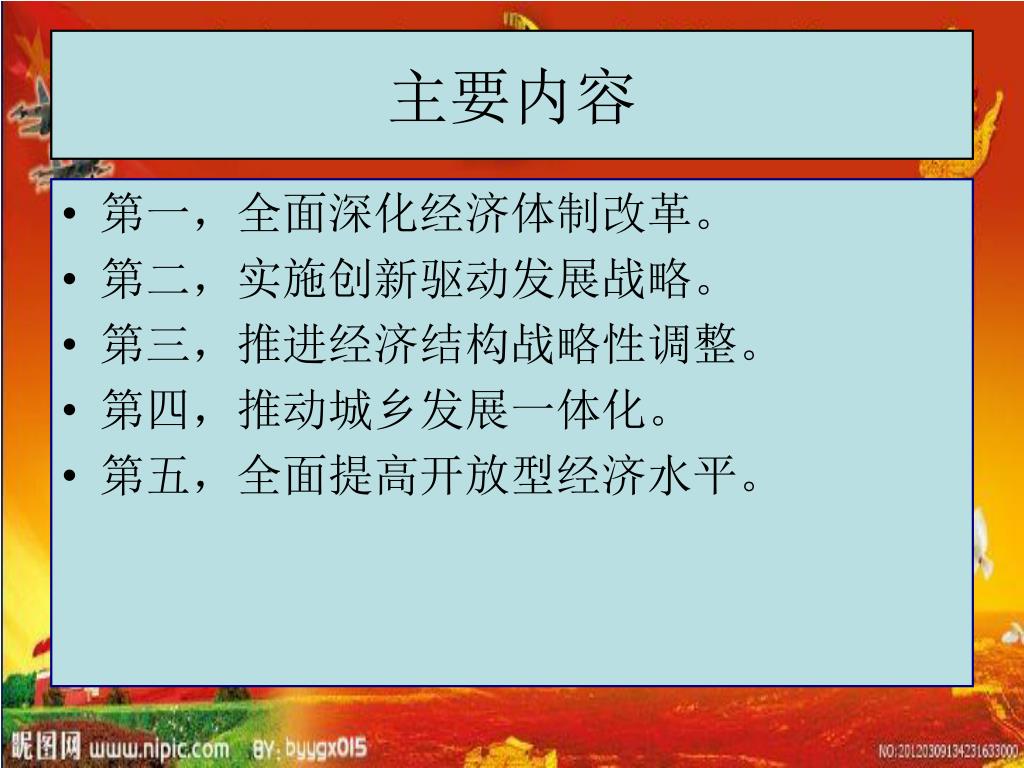 主要内容

• 第一，全面深化经济体制改革。
• 第二，实施创新驱动发展战略。
• 第三，推进经济结构战略性调整。
• 第四，推动城乡发展一体化。
• 第五，全面提高开放型经济水平。

昵图网 www.nipic.com BY: byygx015

NO:20120309134231633000